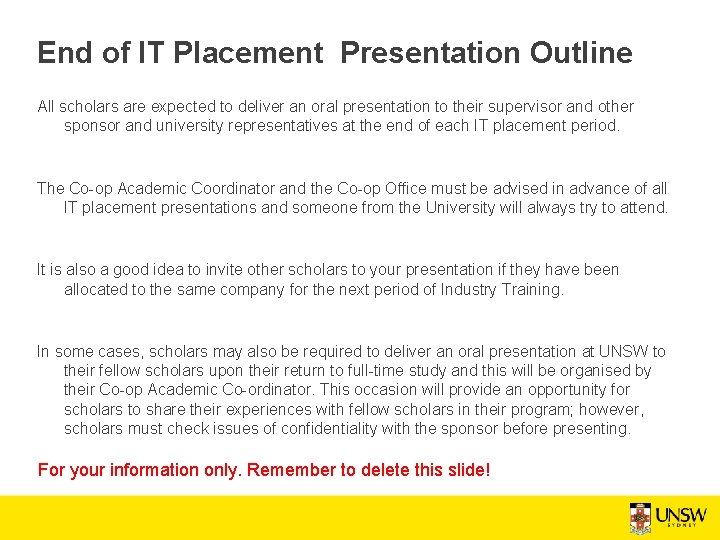 End of IT Placement  Presentation Outline

All scholars are expected to deliver an oral presentation to their supervisor and other sponsor and university representatives at the end of each IT placement period.

The Co-op Academic Coordinator and the Co-op Office must be advised in advance of all IT placement presentations and someone from the University will always try to attend.

It is also a good idea to invite other scholars to your presentation if they have been allocated to the same company for the next period of Industry Training.

In some cases, scholars may also be required to deliver an oral presentation at UNSW to their fellow scholars upon their return to full-time study and this will be organised by their Co-op Academic Co-ordinator. This occasion will provide an opportunity for scholars to share their experiences with fellow scholars in their program; however, scholars must check issues of confidentiality with the sponsor before presenting.

For your information only. Remember to delete this slide!

UNSW
SYDNEY